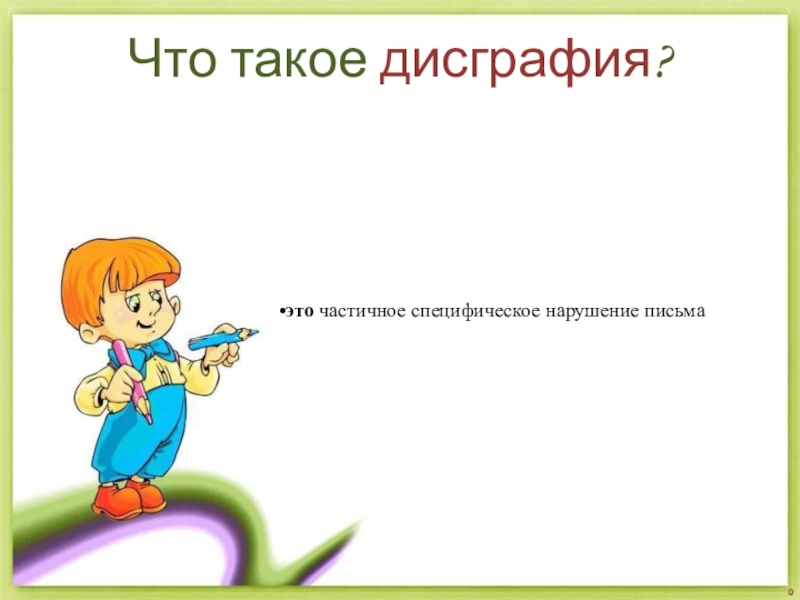 Что такое дисграфия?

•это частичное специфическое нарушение письма

0